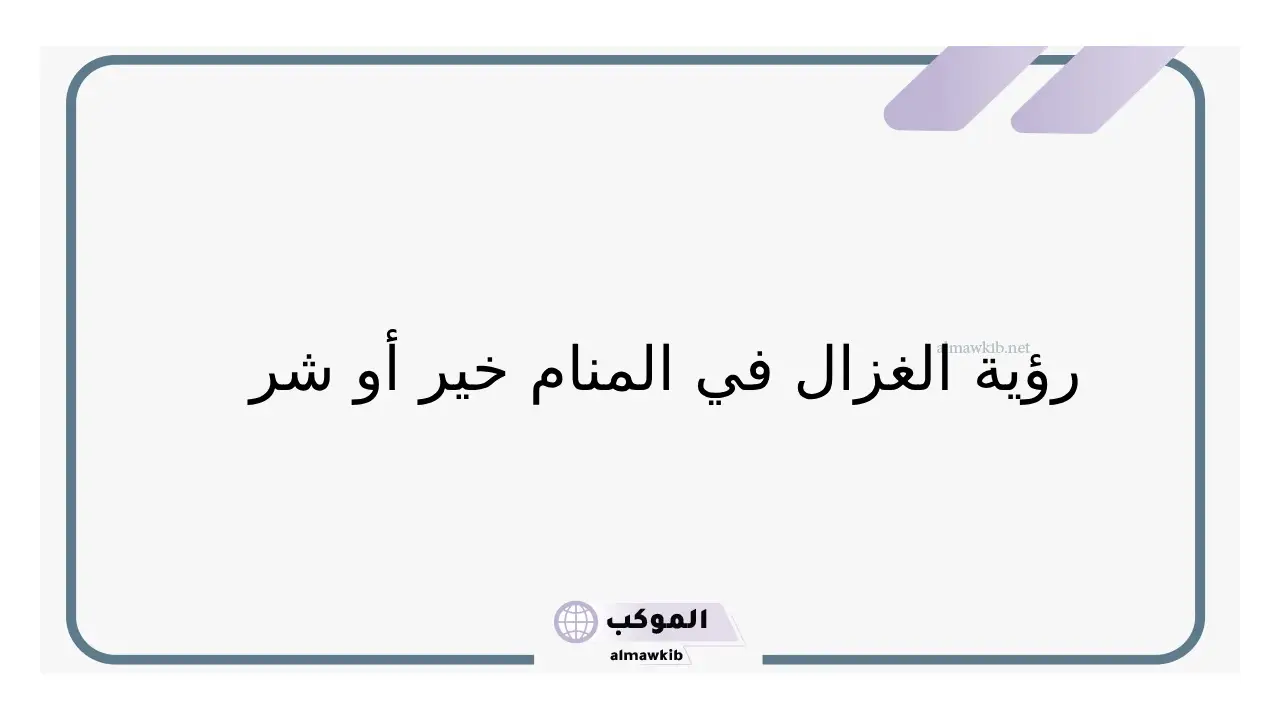 almawkib.net

رؤية الغزال في المنام خير أو شر

الموكب
almawkib